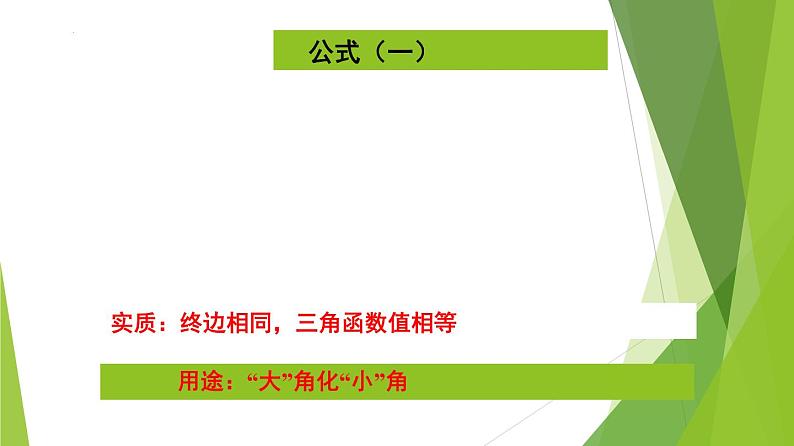 公式（一）

实质：终边相同，三角函数值相等

用途：“大”角化“小”角